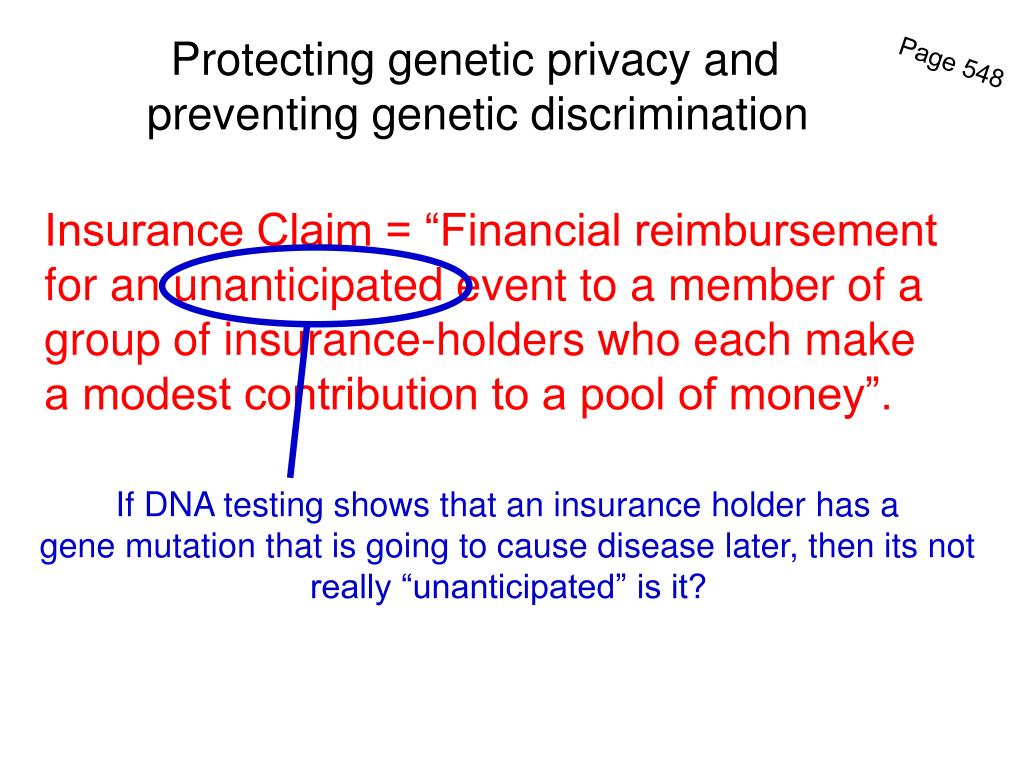 Protecting genetic privacy and preventing genetic discrimination

Page 548

Insurance Claim = “Financial reimbursement for an unanticipated event to a member of a group of insurance-holders who each make a modest contribution to a pool of money”.

If DNA testing shows that an insurance holder has a gene mutation that is going to cause disease later, then its not really “unanticipated” is it?